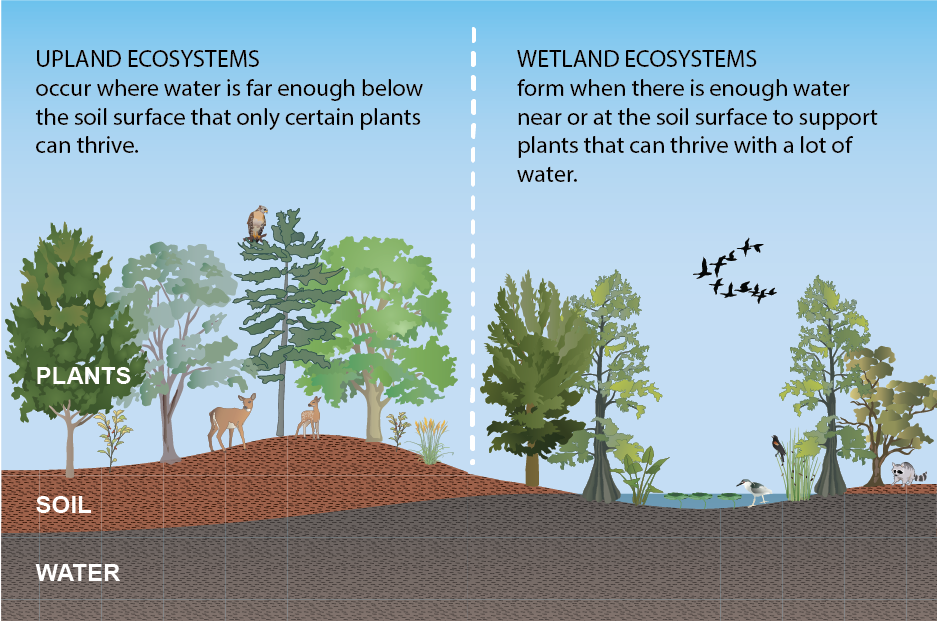 UPLAND ECOSYSTEMS
occur where water is far enough below the soil surface that only certain plants can thrive.

WETLAND ECOSYSTEMS
form when there is enough water near or at the soil surface to support plants that can thrive with a lot of water.

PLANTS

SOIL

WATER